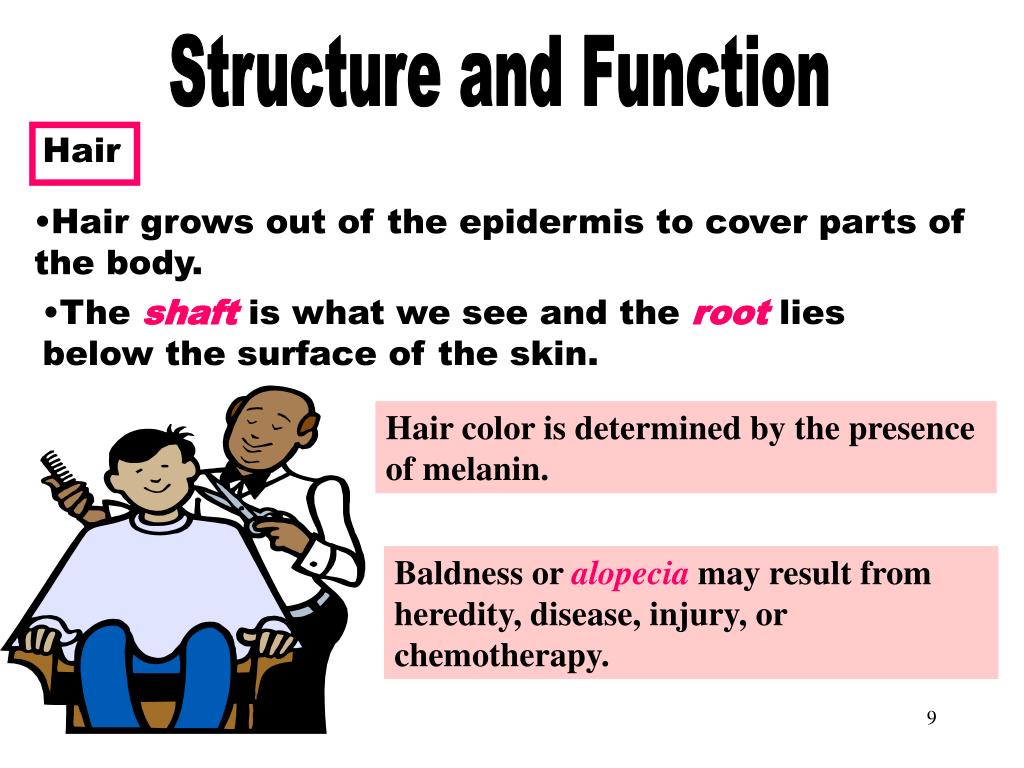 Structure and Function

Hair

•Hair grows out of the epidermis to cover parts of the body.

•The shaft is what we see and the root lies below the surface of the skin.

Hair color is determined by the presence of melanin.

Baldness or alopecia may result from heredity, disease, injury, or chemotherapy.

9